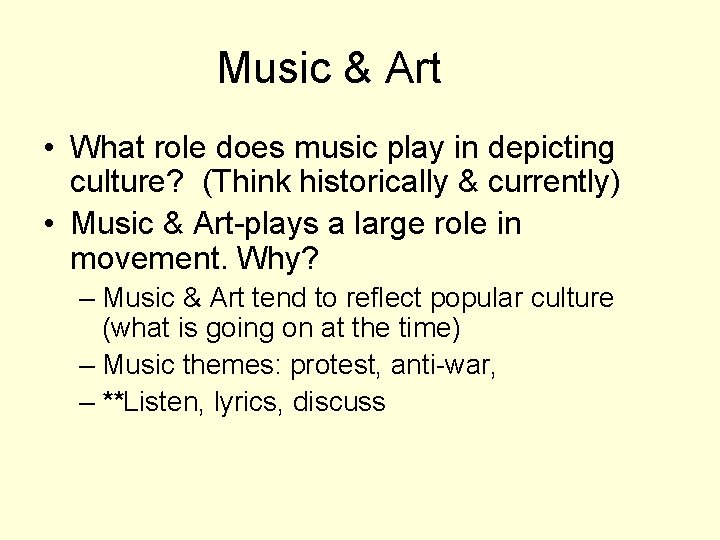 Music & Art

• What role does music play in depicting culture? (Think historically & currently)
• Music & Art-plays a large role in movement. Why?
– Music & Art tend to reflect popular culture (what is going on at the time)
– Music themes: protest, anti-war,
– **Listen, lyrics, discuss